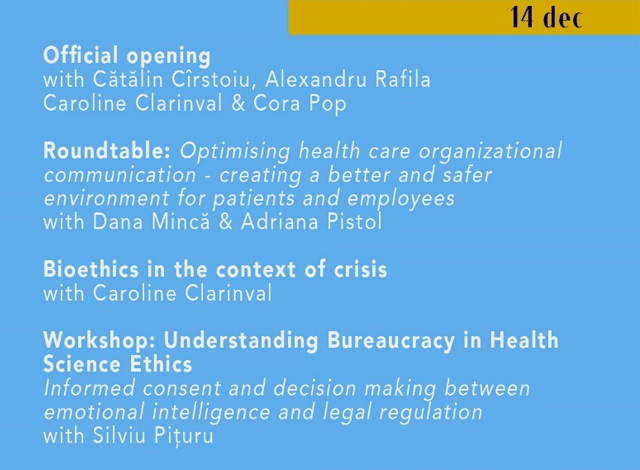 14 dec

Official opening
with Cătălin Cîrstoiu, Alexandru Rafila
Caroline Clarinval & Cora Pop

Roundtable: Optimising health care organizational communication - creating a better and safer environment for patients and employees
with Dana Mincă & Adriana Pistol

Bioethics in the context of crisis
with Caroline Clarinval

Workshop: Understanding Bureaucracy in Health Science Ethics
Informed consent and decision making between emotional intelligence and legal regulation
with Silviu Pițuru